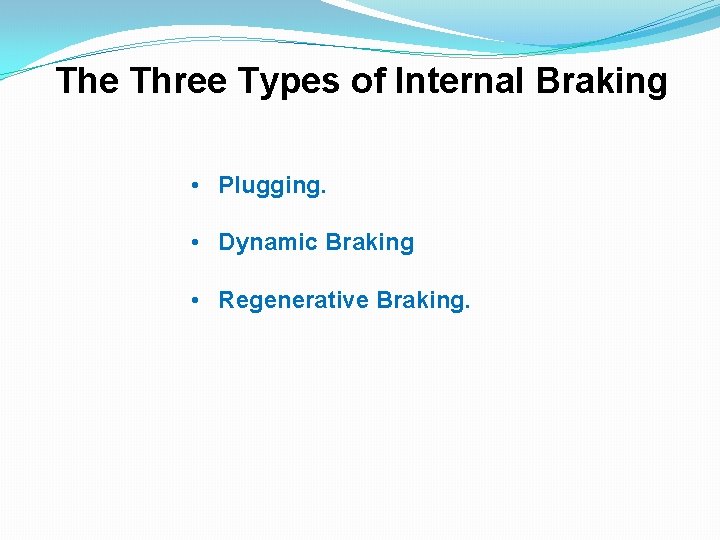 The Three Types of Internal Braking

• Plugging.

• Dynamic Braking

• Regenerative Braking.